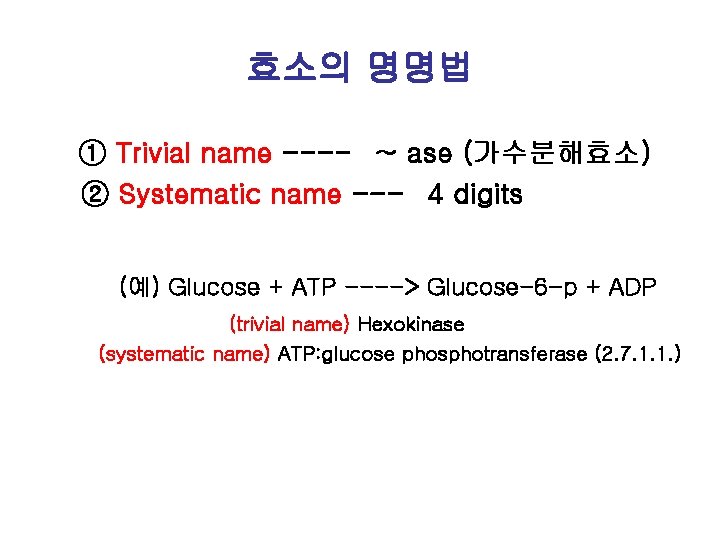 효소의 명명법

① Trivial name ---- ~ ase (가수분해효소)
② Systematic name --- 4 digits

(예) Glucose + ATP ----> Glucose-6-p + ADP
(trivial name) Hexokinase
(systematic name) ATP:glucose phosphotransferase (2.7.1.1.)